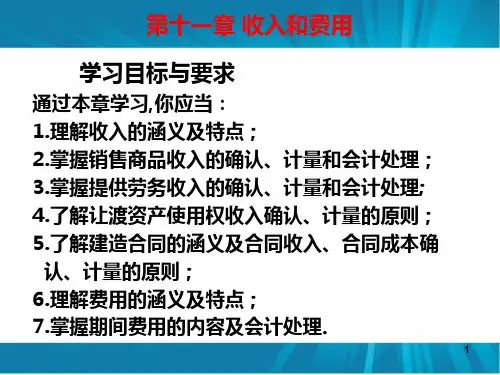 第十一章 收入和费用

学习目标与要求

通过本章学习,你应当：

1.理解收入的涵义及特点；

2.掌握销售商品收入的确认、计量和会计处理；

3.掌握提供劳务收入的确认、计量和会计处理;

4.了解让渡资产使用权收入确认、计量的原则；

5.了解建造合同的涵义及合同收入、合同成本确认、计量的原则；

6.理解费用的涵义及特点；

7.掌握期间费用的内容及会计处理.

1